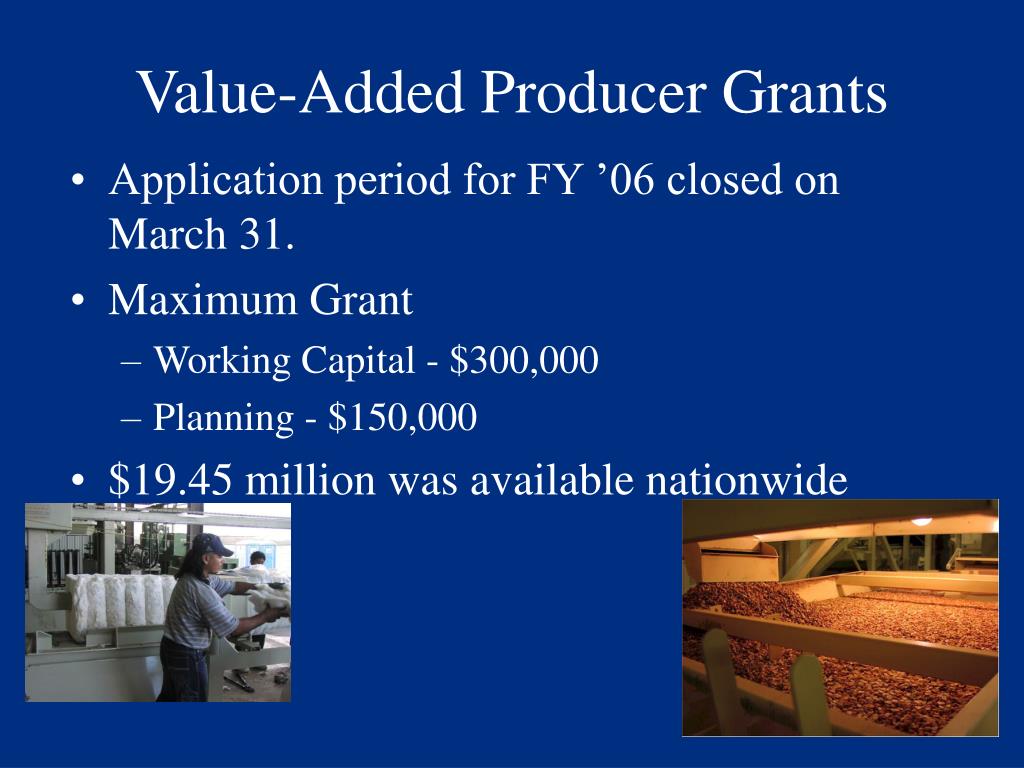 Value-Added Producer Grants

• Application period for FY ’06 closed on March 31.

• Maximum Grant
– Working Capital - \$300,000
– Planning - \$150,000

• \$19.45 million was available nationwide